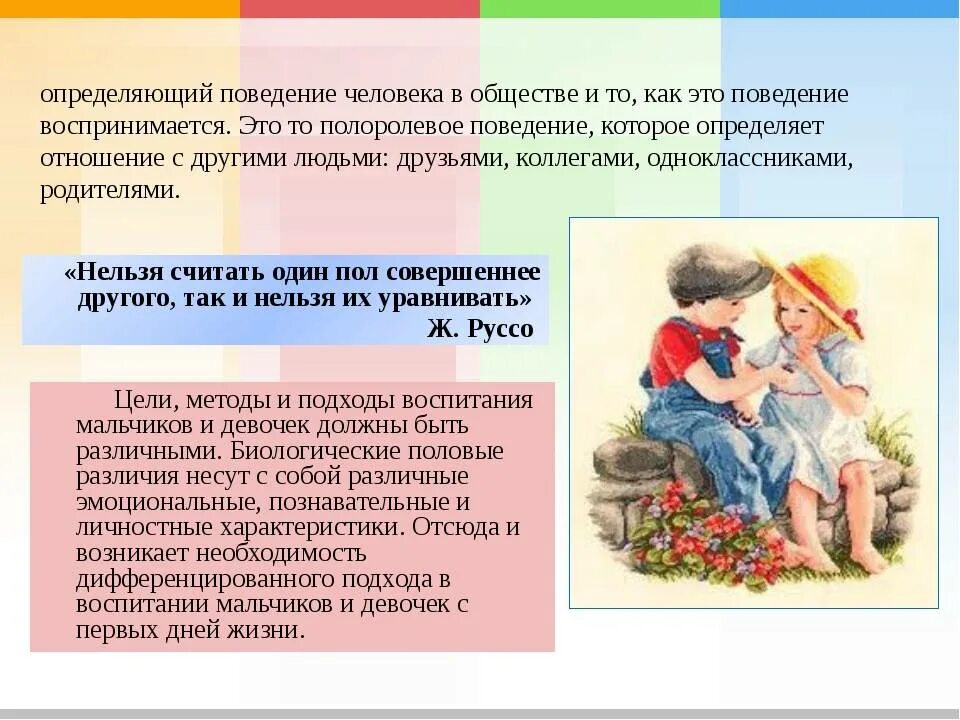 определяющий поведение человека в обществе и то, как это поведение воспринимается. Это то полоролевое поведение, которое определяет отношение с другими людьми: друзьями, коллегами, одноклассниками, родителями.

«Нельзя считать один пол совершеннее другого, так и нельзя их уравнивать»
Ж. Руссо

Цели, методы и подходы воспитания мальчиков и девочек должны быть различными. Биологические половые различия несут с собой различные эмоциональные, познавательные и личностные характеристики. Отсюда и возникает необходимость дифференцированного подхода в воспитании мальчиков и девочек с первых дней жизни.